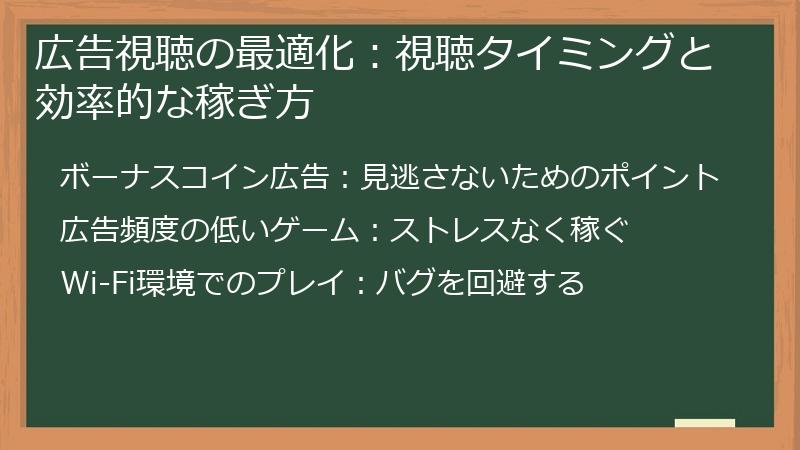 広告視聴の最適化：視聴タイミングと効率的な稼ぎ方

ボーナスコイン広告：見逃さないためのポイント

広告頻度の低いゲーム：ストレスなく稼ぐ

Wi-Fi環境でのプレイ：バグを回避する